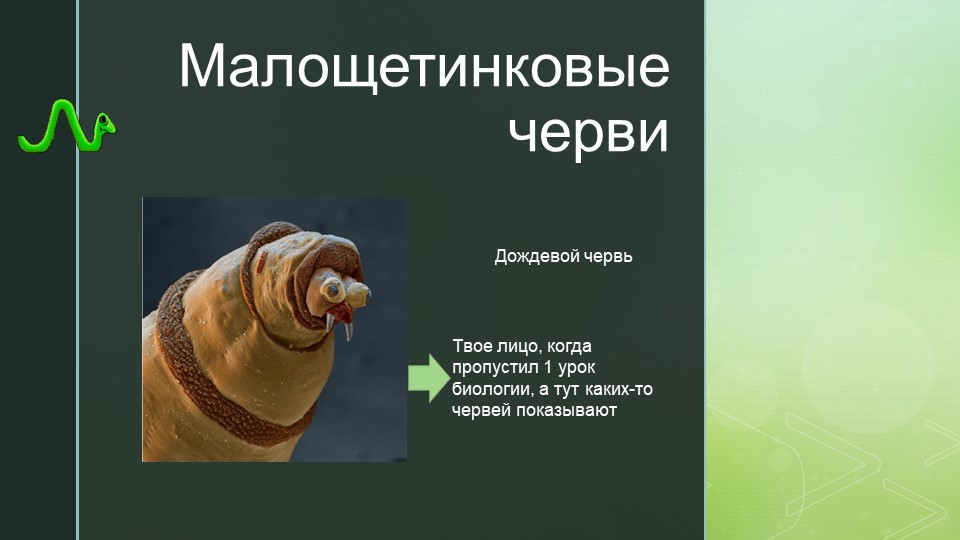 Малощетинковые черви

Дождевой червь

Твое лицо, когда пропустил 1 урок биологии, а тут каких-то червей показывают